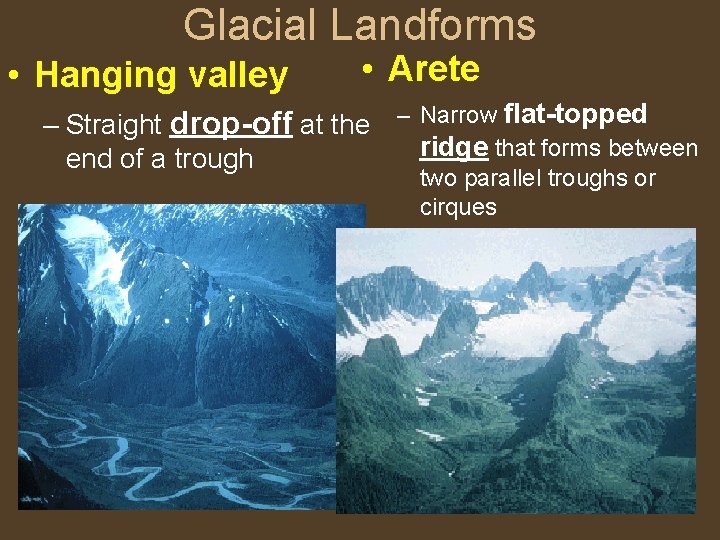 Glacial Landforms

• Hanging valley

– Straight drop-off at the end of a trough

• Arete

– Narrow flat-topped ridge that forms between two parallel troughs or cirques